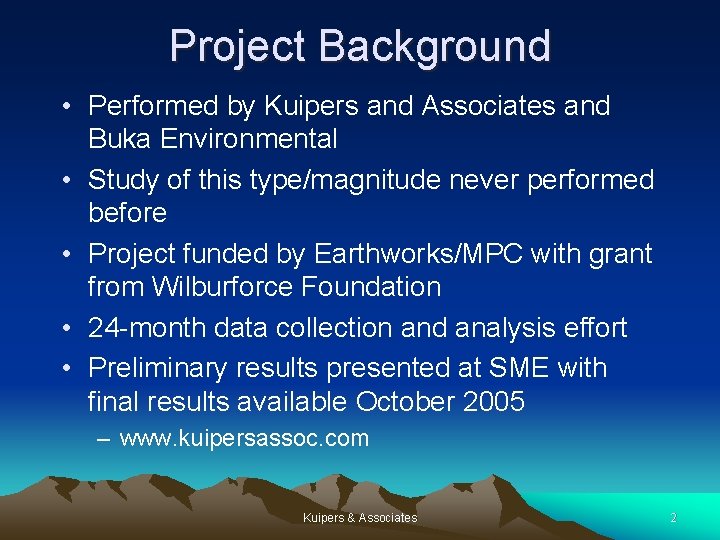 Project Background

• Performed by Kuipers and Associates and Buka Environmental

• Study of this type/magnitude never performed before

• Project funded by Earthworks/MPC with grant from Wilburforce Foundation

• 24-month data collection and analysis effort

• Preliminary results presented at SME with final results available October 2005

– www.kuipersassoc.com

Kuipers & Associates

2